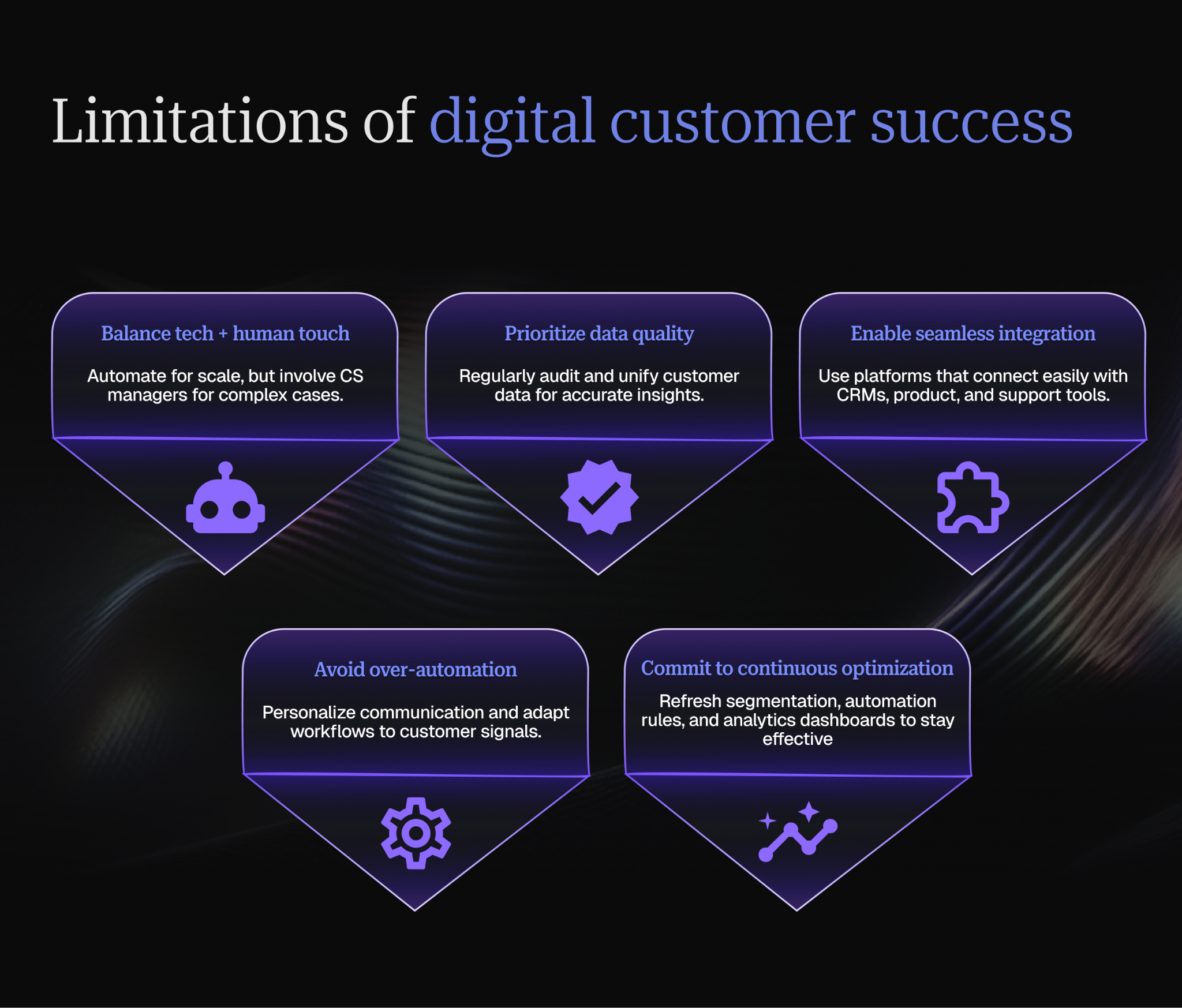 Limitations of digital customer success

Balance tech + human touch

Automate for scale, but involve CS managers for complex cases.

Prioritize data quality

Regularly audit and unify customer data for accurate insights.

Enable seamless integration

Use platforms that connect easily with CRMs, product, and support tools.

Avoid over-automation

Personalize communication and adapt workflows to customer signals.

Commit to continuous optimization

Refresh segmentation, automation rules, and analytics dashboards to stay effective